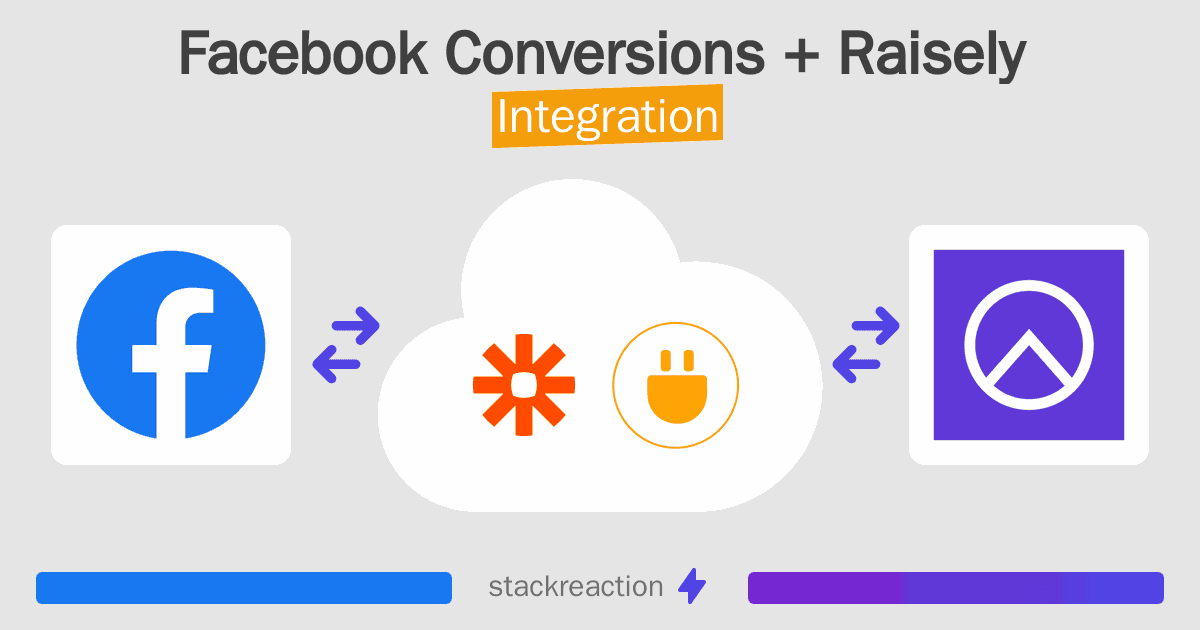 Facebook Conversions + Raisely
Integration

stackreaction